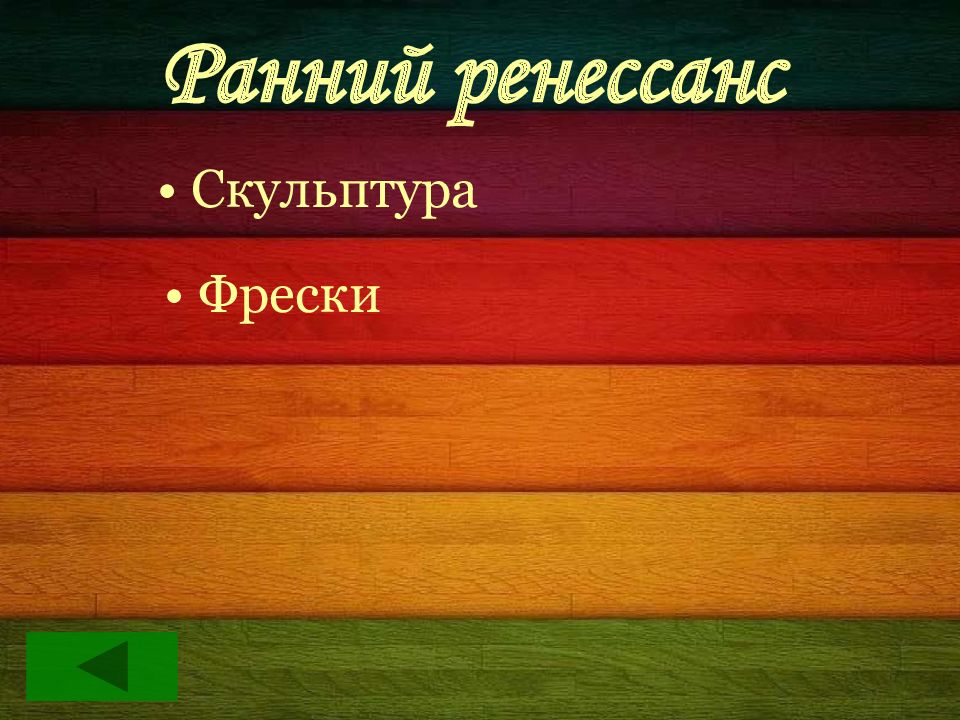 Ранний ренессанс

• Скульптура

• Фрески